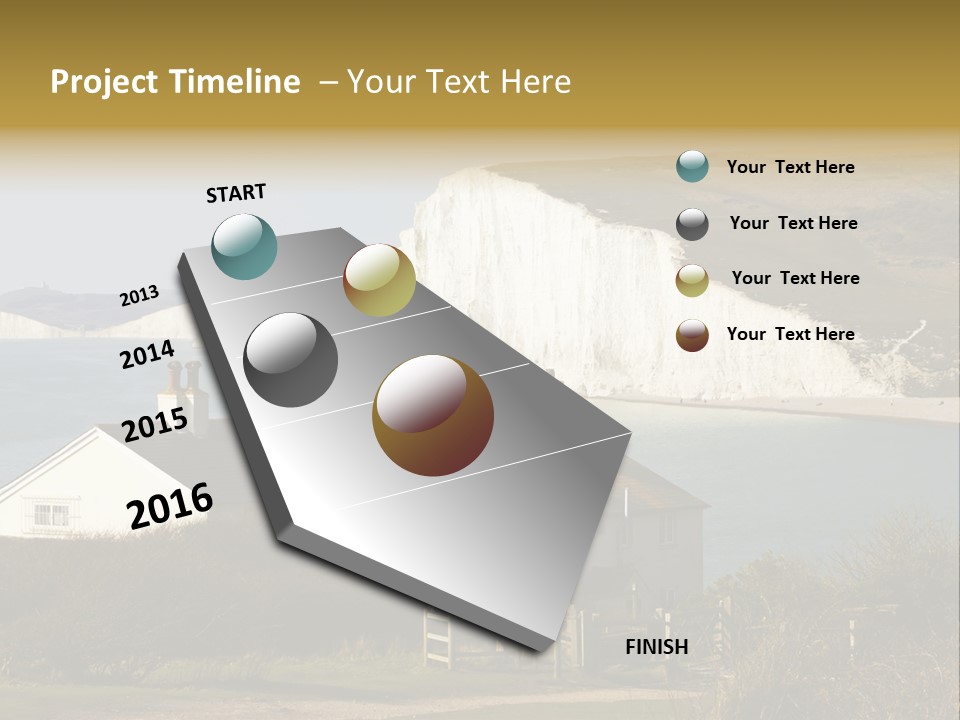 Project Timeline – Your Text Here

START

2013

2014

2015

2016

FINISH

Your Text Here

Your Text Here

Your Text Here

Your Text Here